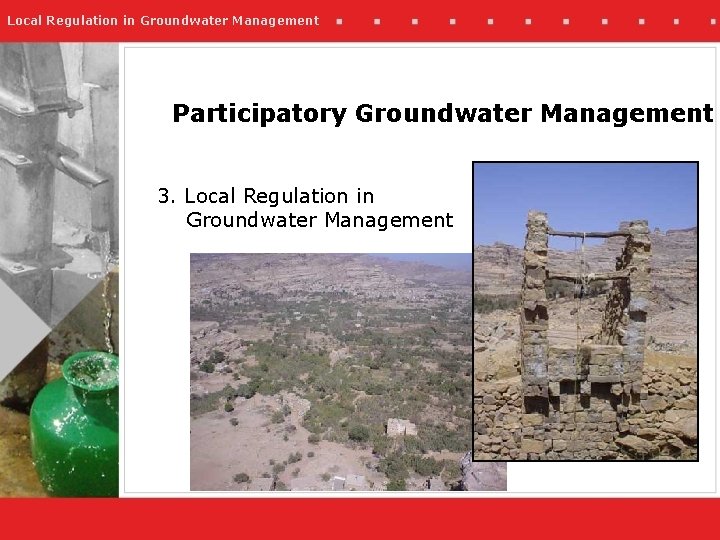 Local Regulation in Groundwater Management

Participatory Groundwater Management

3. Local Regulation in Groundwater Management